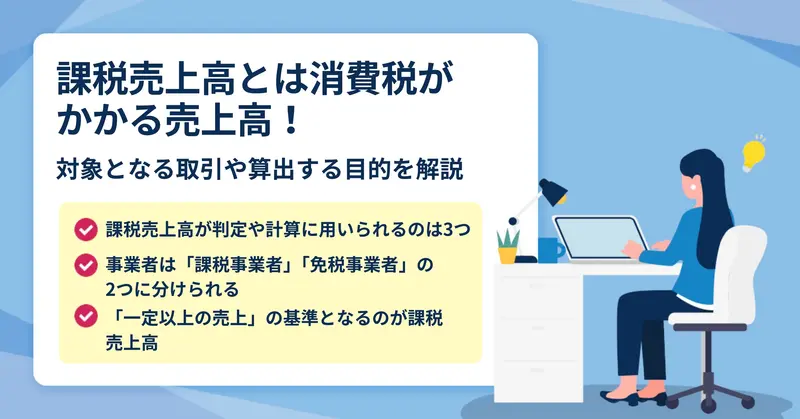 課税売上高とは消費税がかかる売上高！

対象となる取引や算出する目的を解説

課税売上高が判定や計算に用いられるのは3つ

事業者は「課税事業者」「免税事業者」の2つに分けられる

「一定以上の売上」の基準となるのが課税売上高